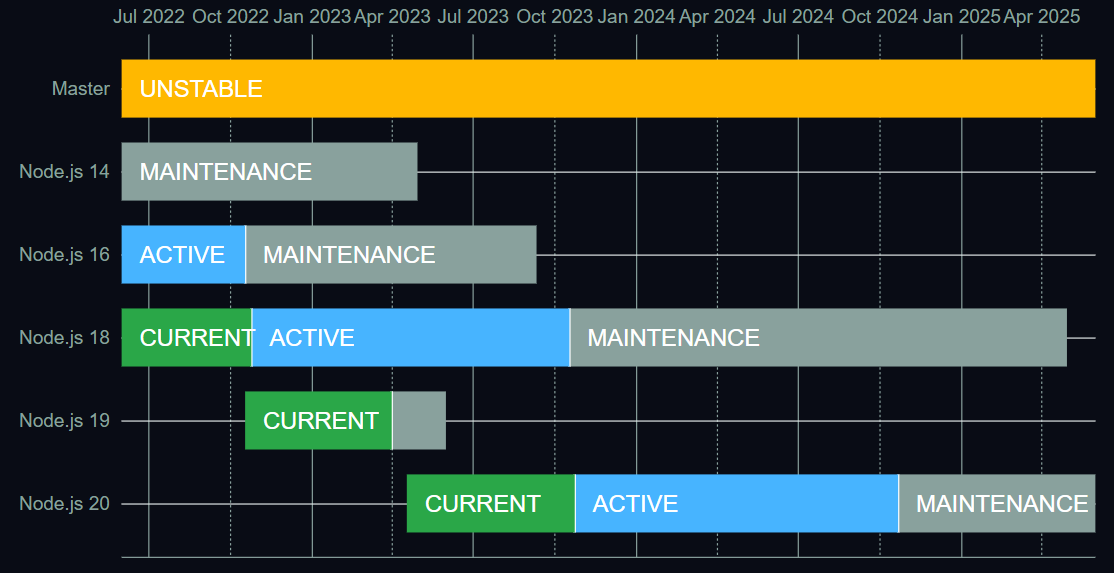 Jul 2022 Oct 2022 Jan 2023 Apr 2023 Jul 2023 Oct 2023 Jan 2024 Apr 2024 Jul 2024 Oct 2024 Jan 2025 Apr 2025

Master UNSTABLE

Node.js 14 MAINTENANCE

Node.js 16 ACTIVE MAINTENANCE

Node.js 18 CURRENT ACTIVE MAINTENANCE

Node.js 19 CURRENT

Node.js 20 CURRENT ACTIVE MAINTENANCE